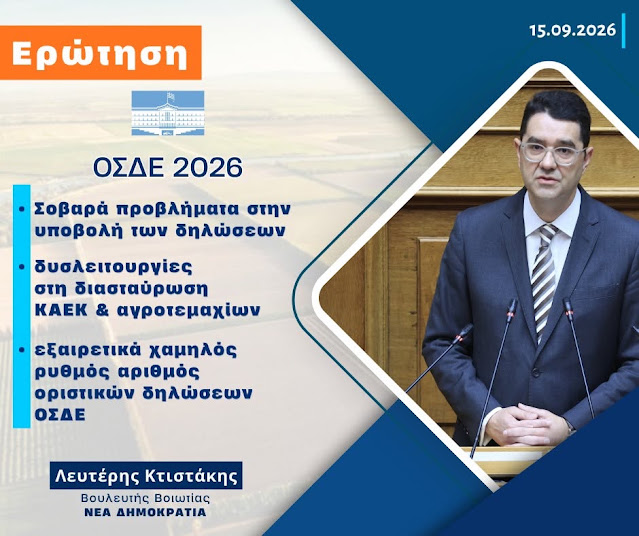 Ερώτηση

15.09.2026

ΟΣΔΕ 2026

• Σοβαρά προβλήματα στην υποβολή των δηλώσεων

• δυσλειτουργίες στη διασταύρωση ΚΑΕΚ & αγροτεμαχίων

• εξαιρετικά χαμηλός ρυθμός αριθμός οριστικών δηλώσεων ΟΣΔΕ

Λευτέρης Κτιστάκης
Βουλευτής Βοιωτίας
ΝΕΑ ΔΗΜΟΚΡΑΤΙΑ